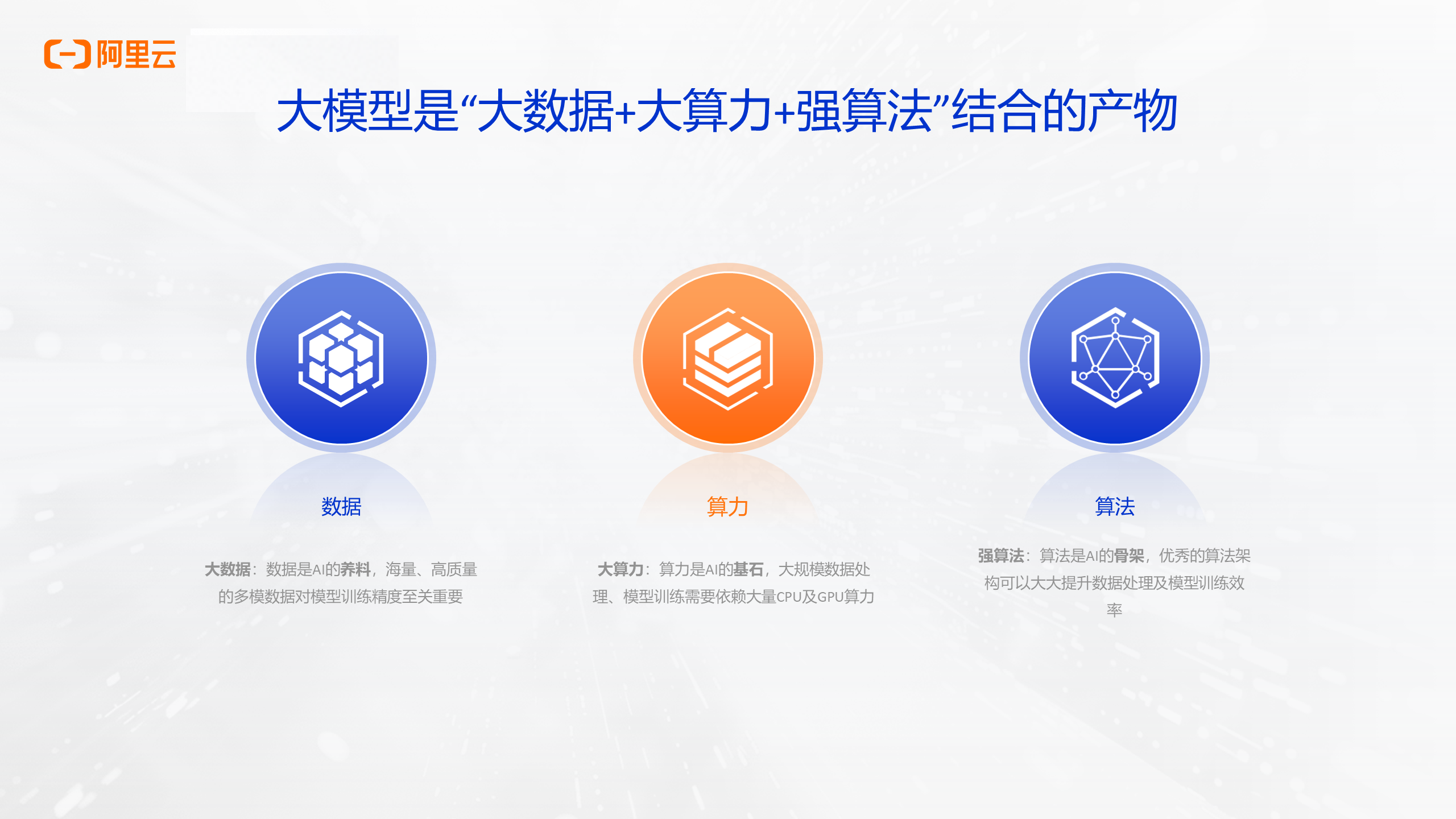 阿里云

大模型是“大数据+大算力+强算法”结合的产物

数据

大数据：数据是AI的养料，海量、高质量的多模数据对模型训练精度至关重要

算力

大算力：算力是AI的基石，大规模数据处理、模型训练需要依赖大量CPU及GPU算力

算法

强算法：算法是AI的骨架，优秀的算法架构可以大大提升数据处理及模型训练效率